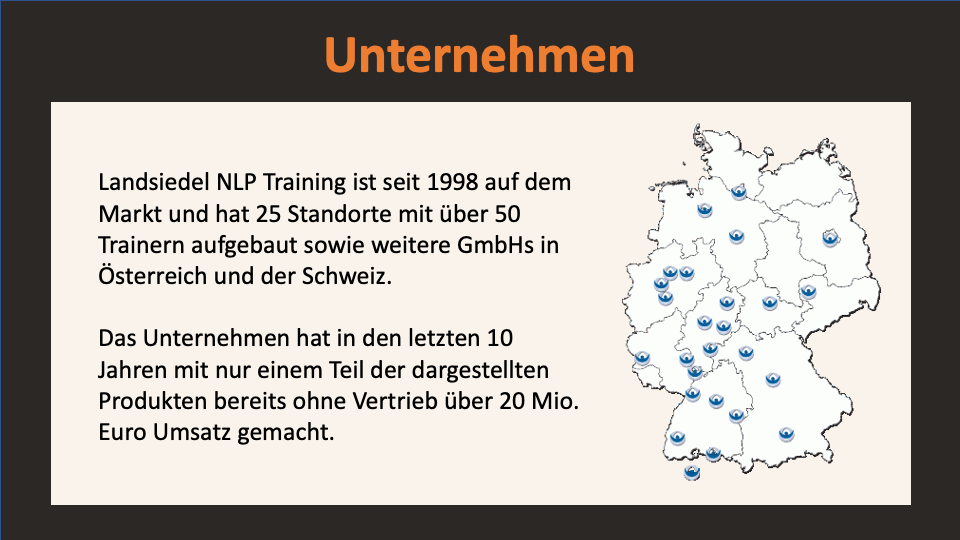 Unternehmen

Landsiedel NLP Training ist seit 1998 auf dem Markt und hat 25 Standorte mit über 50 Trainern aufgebaut sowie weitere GmbHs in Österreich und der Schweiz.

Das Unternehmen hat in den letzten 10 Jahren mit nur einem Teil der dargestellten Produkten bereits ohne Vertrieb über 20 Mio. Euro Umsatz gemacht.